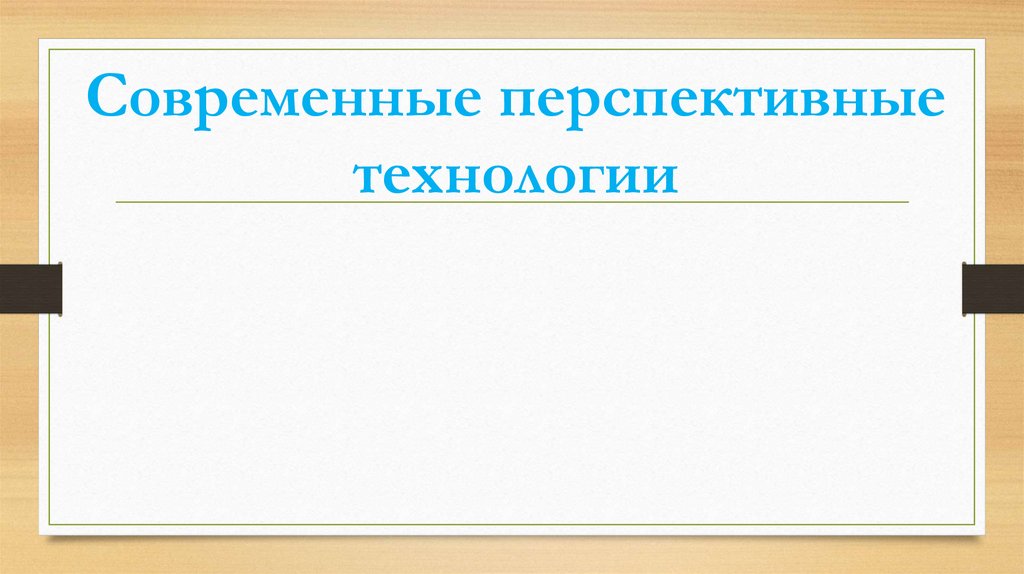 Современные перспективные технологии